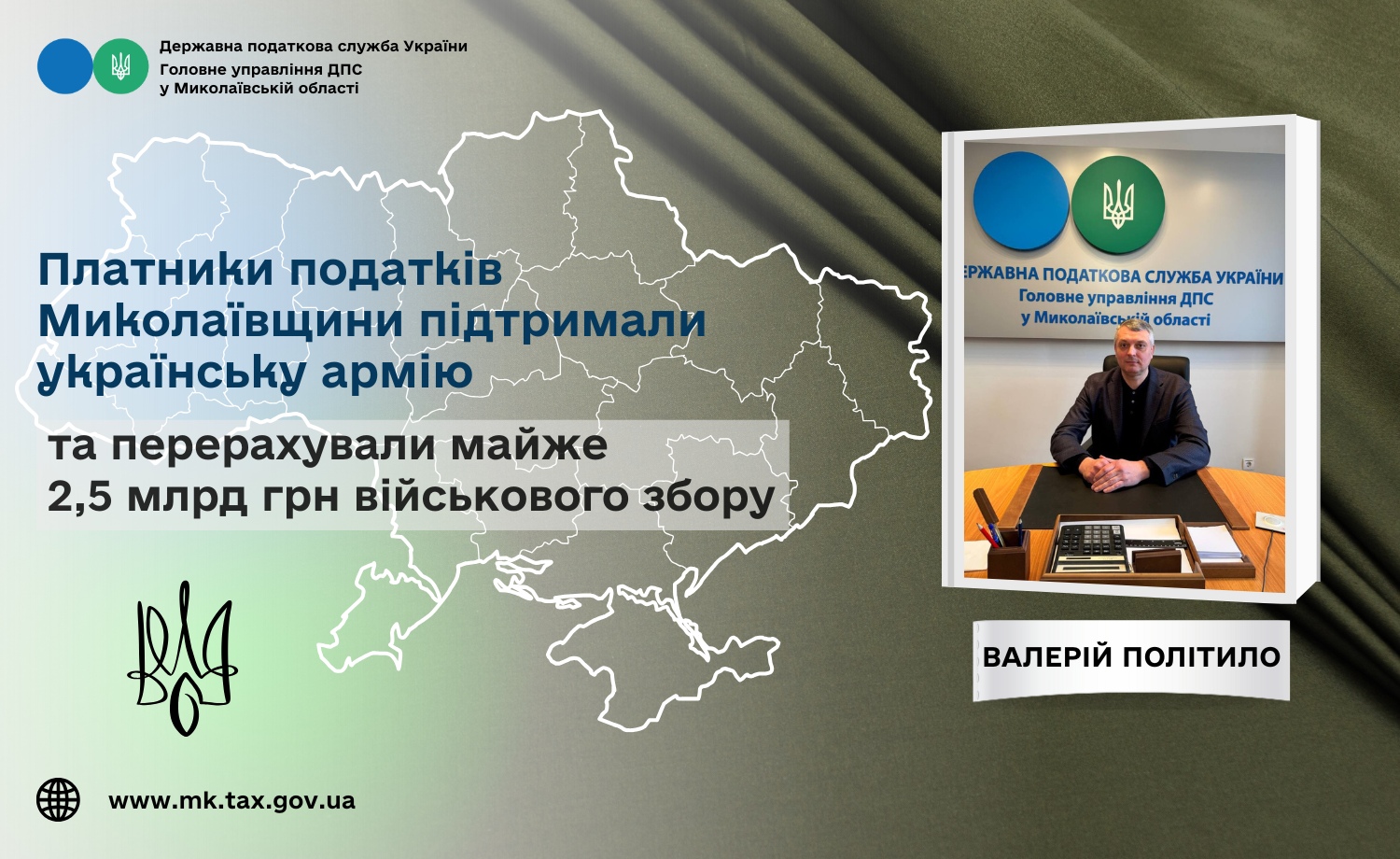 Державна податкова служба України
Головне управління ДПС
у Миколаївській області

Платники податків Миколаївщини підтримали українську армію

та перерахували майже 2,5 млрд грн військового збору

ЕРЖАВНА ПОДАТКОВА СЛУЖБА УКРАЇНИ
Головне управління ДПС
у Миколаївській області

ВАЛЕРІЙ ПОЛІТИЛО

www.mk.tax.gov.ua